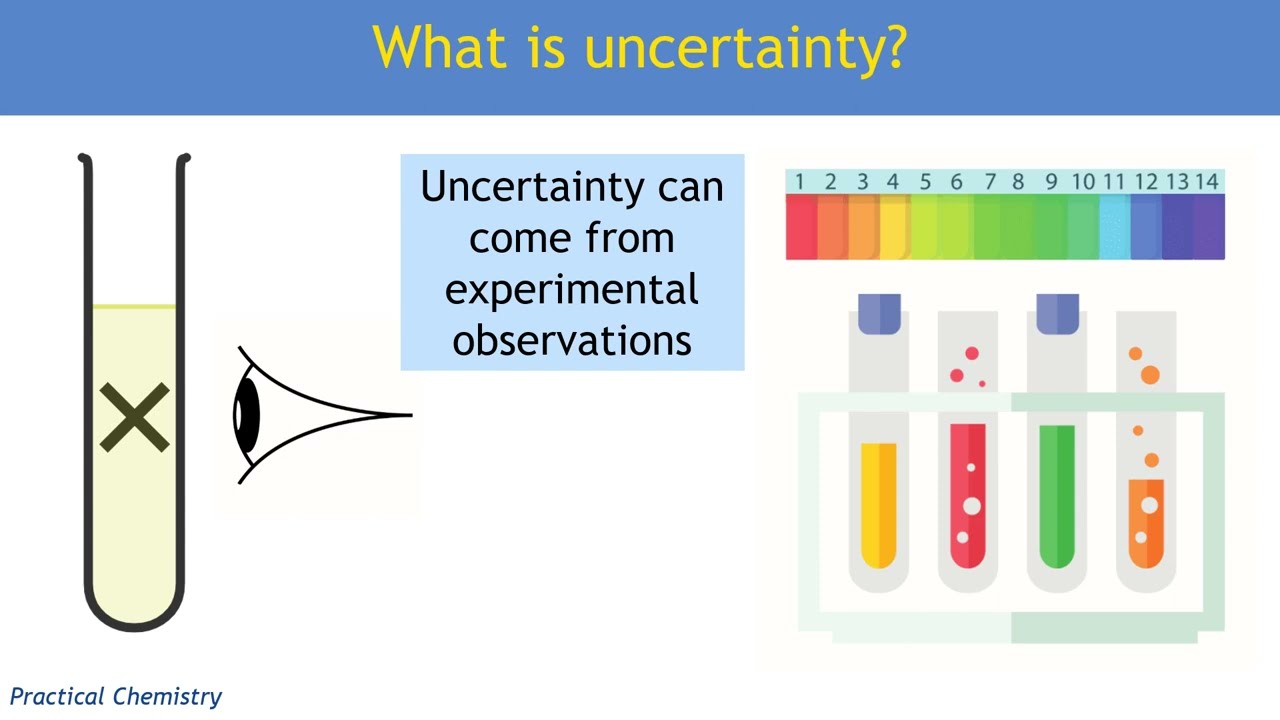 What is uncertainty?

Uncertainty can come from experimental observations

1 2 3 4 5 6 7 8 9 10 11 12 13 14

Practical Chemistry